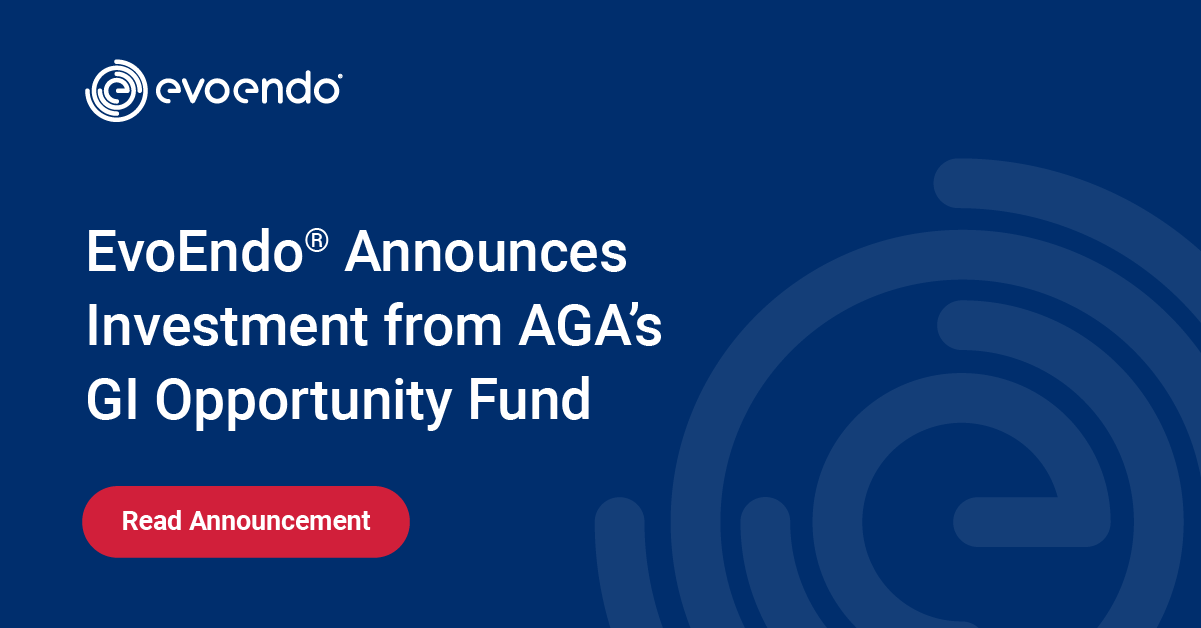 evoendo®

EvoEndo® Announces Investment from AGA's GI Opportunity Fund

Read Announcement